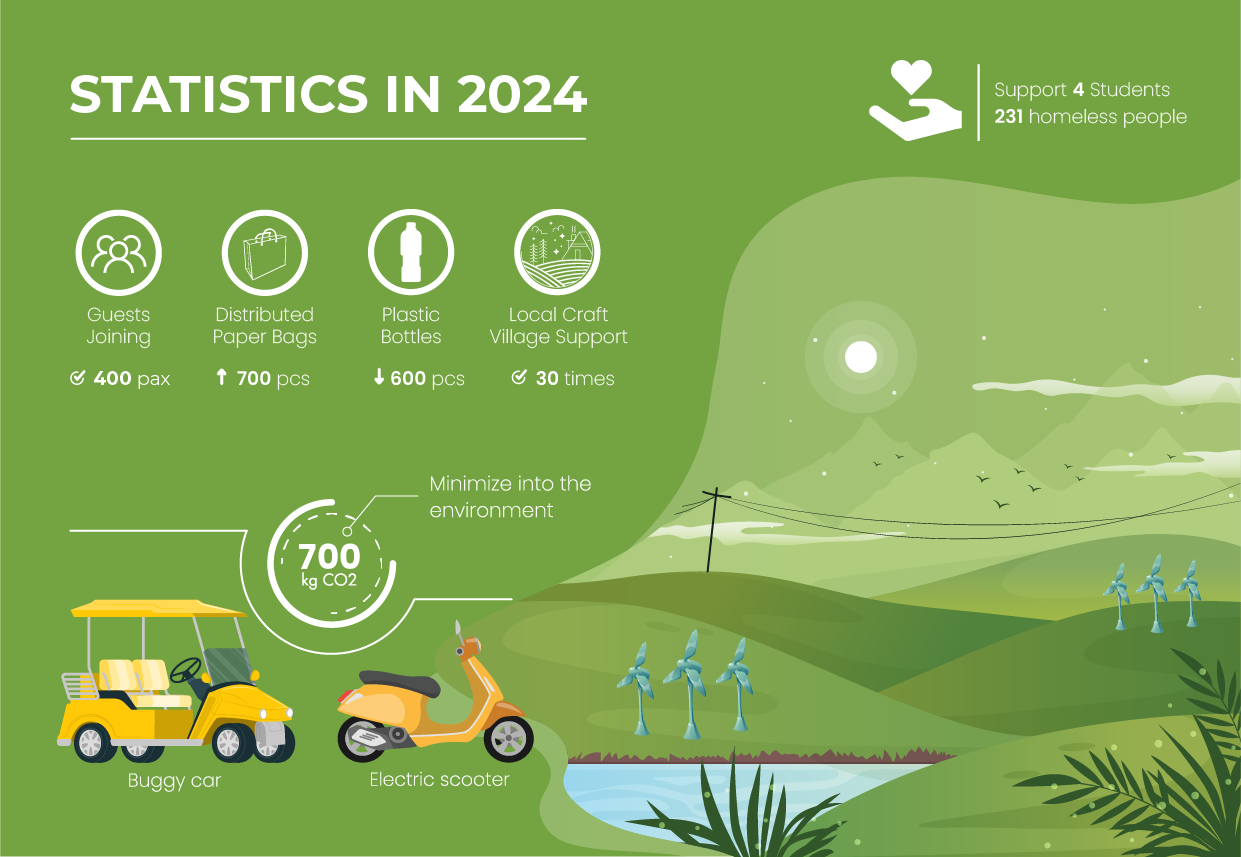 STATISTICS IN 2024

Support 4 Students
231 homeless people

Guests Joining
400 pax

Distributed Paper Bags
↑ 700 pcs

Plastic Bottles
↓ 600 pcs

Local Craft Village Support
30 times

Minimize into the environment

700 kg CO2

Buggy car

Electric scooter